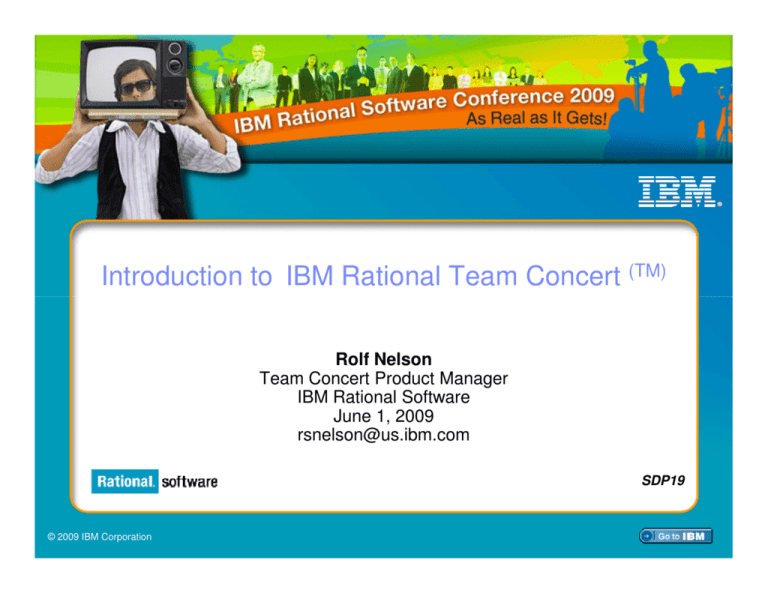 IBM Rational Software Conference 2009
As Real as It Gets!

IBM.

Introduction to IBM Rational Team Concert (TM)

Rolf Nelson
Team Concert Product Manager
IBM Rational Software
June 1, 2009
rsnelson@us.ibm.com

Rational. software

SDP19

© 2009 IBM Corporation

Go to IBM